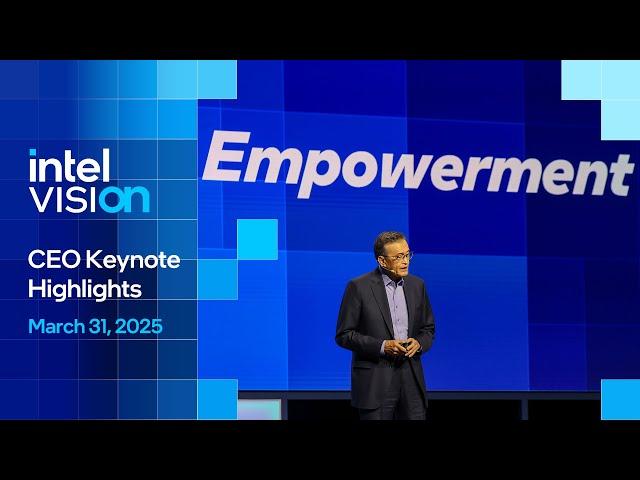 intel
VISION

CEO Keynote Highlights

March 31, 2025

Empowerment